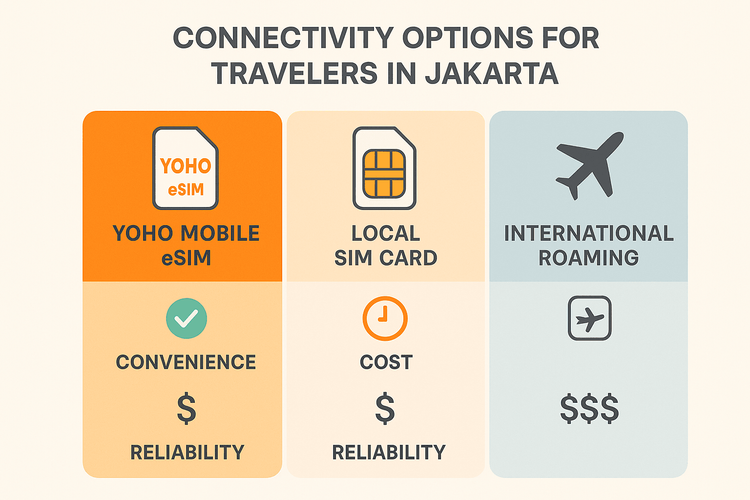 CONNECTIVITY OPTIONS FOR TRAVELERS IN JAKARTA

YOHO eSIM

YOHO MOBILE eSIM

CONVENIENCE

$

RELIABILITY

LOCAL SIM CARD

COST

$

RELIABILITY

INTERNATIONAL ROAMING

$$$